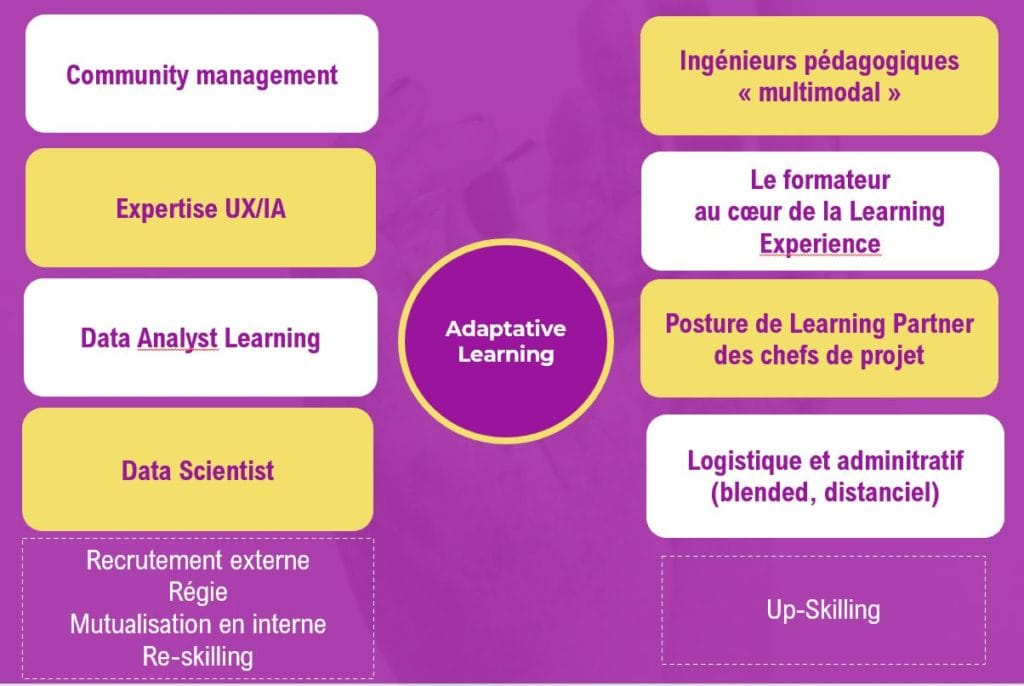 Community management

Expertise UX/IA

Data Analyst Learning

Data Scientist

Recrutement externe
Régie
Mutualisation en interne
Re-skilling

Adaptative Learning

Ingénieurs pédagogiques « multimodal »

Le formateur au cœur de la Learning Experience

Posture de Learning Partner des chefs de projet

Logistique et adminitratif (blended, distanciel)

Up-Skilling